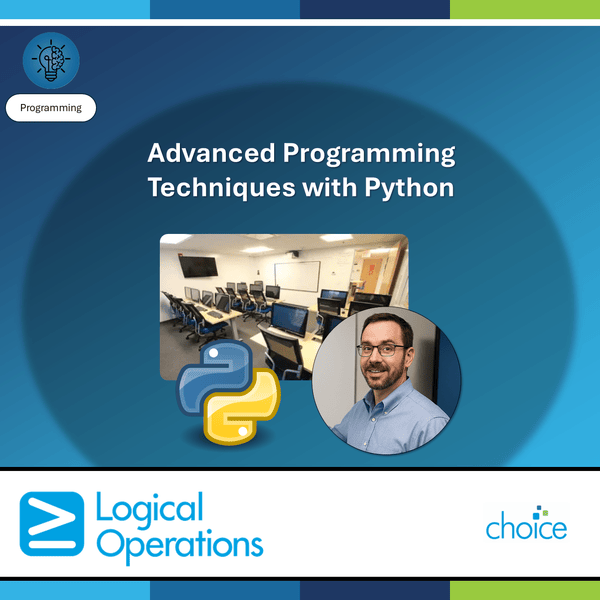 Programming

Advanced Programming Techniques with Python

Logical Operations

choice